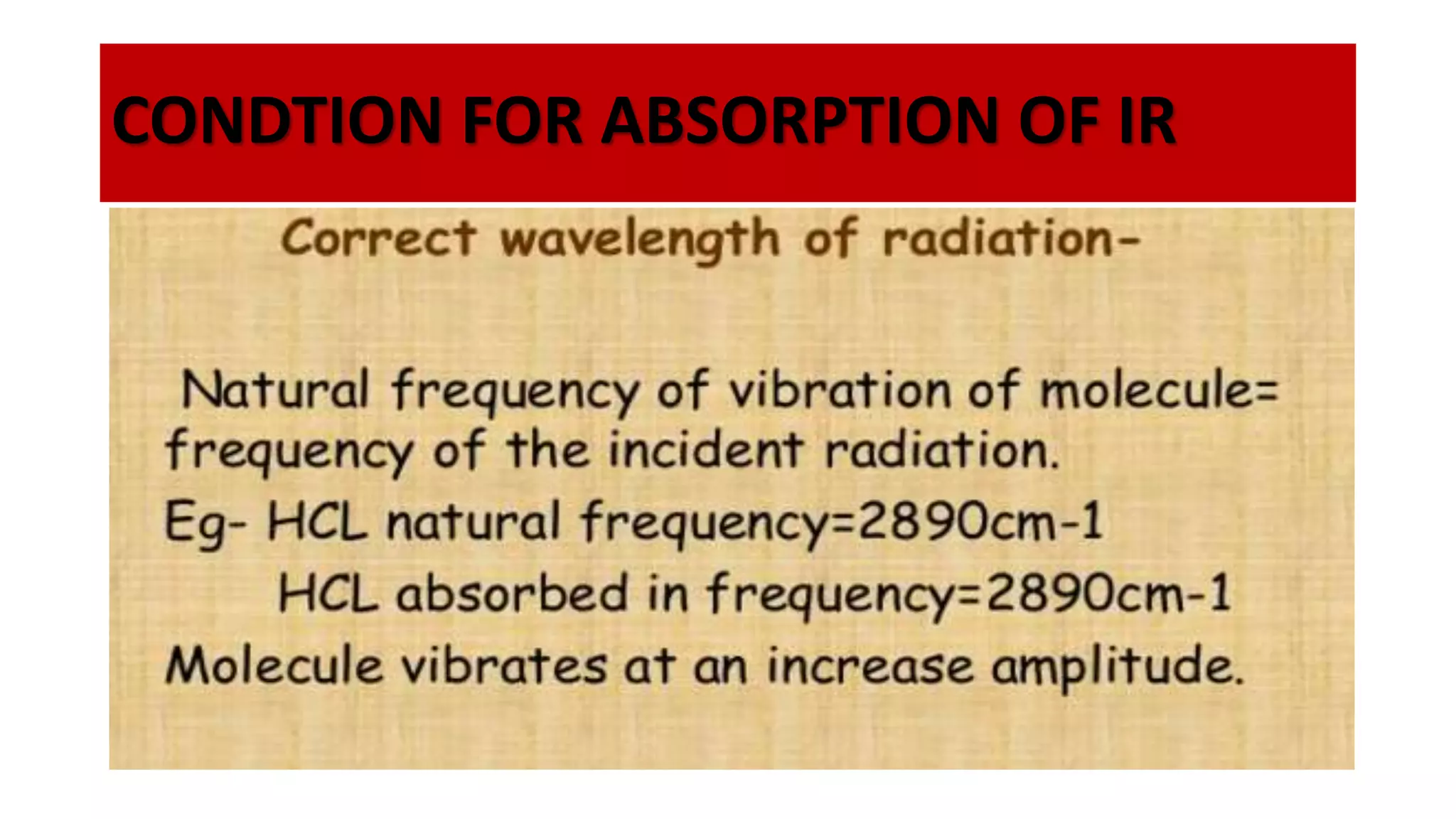 CONDTION FOR ABSORPTION OF IR

Correct wavelength of radiation-

Natural frequency of vibration of molecule= frequency of the incident radiation.

Eg- HCL natural frequency=2890cm-1

HCL absorbed in frequency=2890cm-1

Molecule vibrates at an increase amplitude.